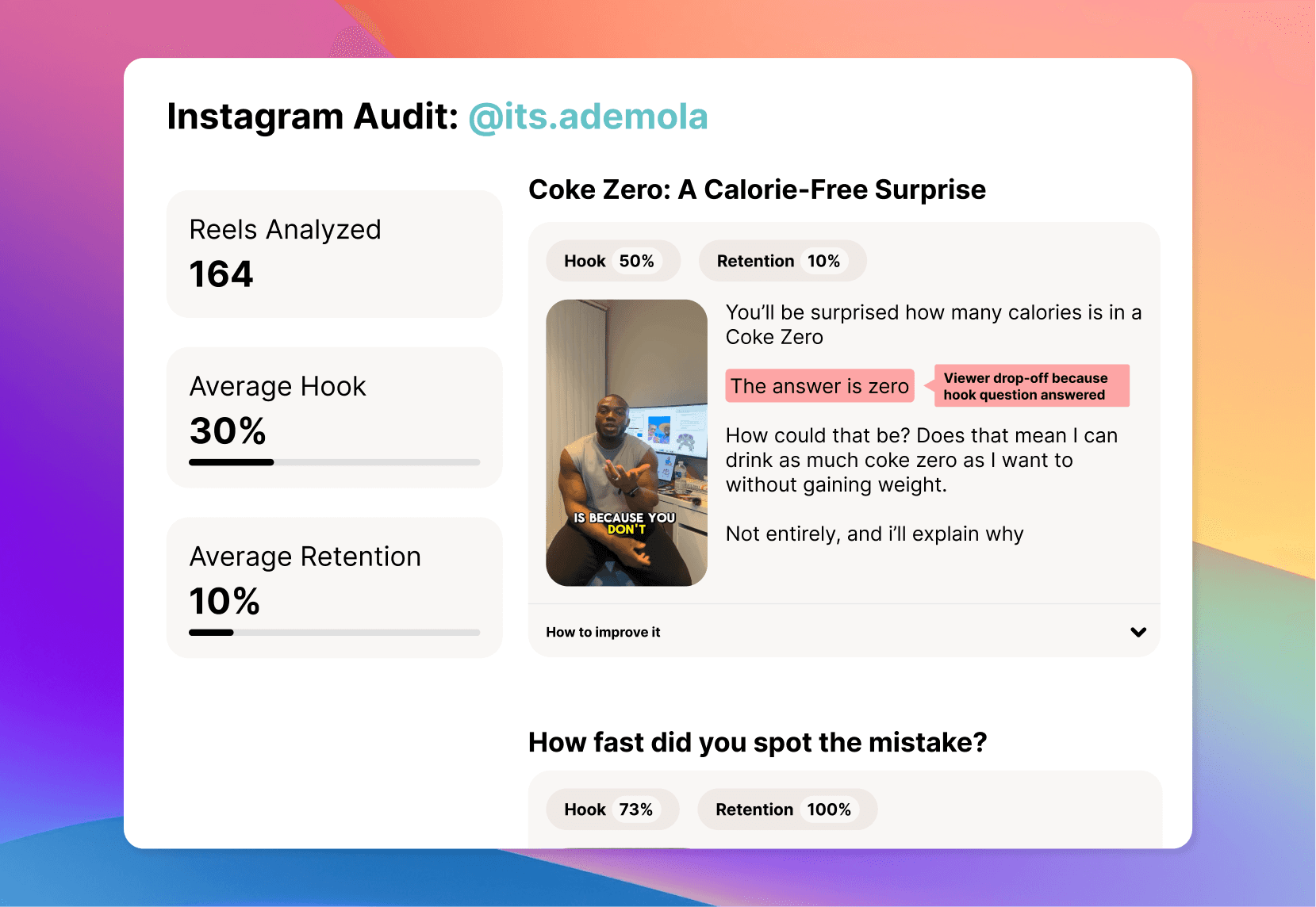 Instagram Audit: @its.ademola

Reels Analyzed
164

Average Hook
30%

Average Retention
10%

Coke Zero: A Calorie-Free Surprise

Hook 50%
Retention 10%

IS BECAUSE YOU DON'T

You'll be surprised how many calories is in a Coke Zero

The answer is zero

Viewer drop-off because hook question answered

How could that be? Does that mean I can drink as much coke zero as I want to without gaining weight.

Not entirely, and i'll explain why

How to improve it

How fast did you spot the mistake?

Hook 73%
Retention 100%